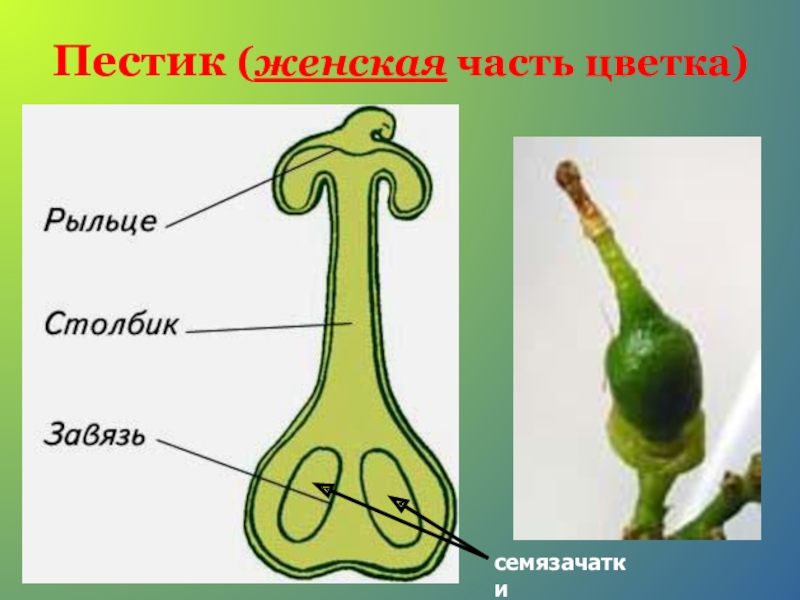 Пестик (женская часть цветка)

Рыльце

Столбик

Завязь

семязачатки